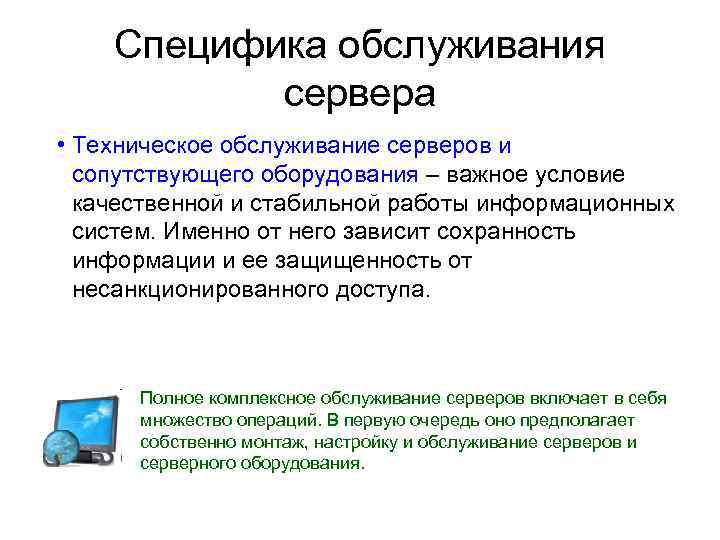 Специфика обслуживания сервера

• Техническое обслуживание серверов и сопутствующего оборудования – важное условие качественной и стабильной работы информационных систем. Именно от него зависит сохранность информации и ее защищенность от несанкционированного доступа.

Полное комплексное обслуживание серверов включает в себя множество операций. В первую очередь оно предполагает собственно монтаж, настройку и обслуживание серверов и серверного оборудования.